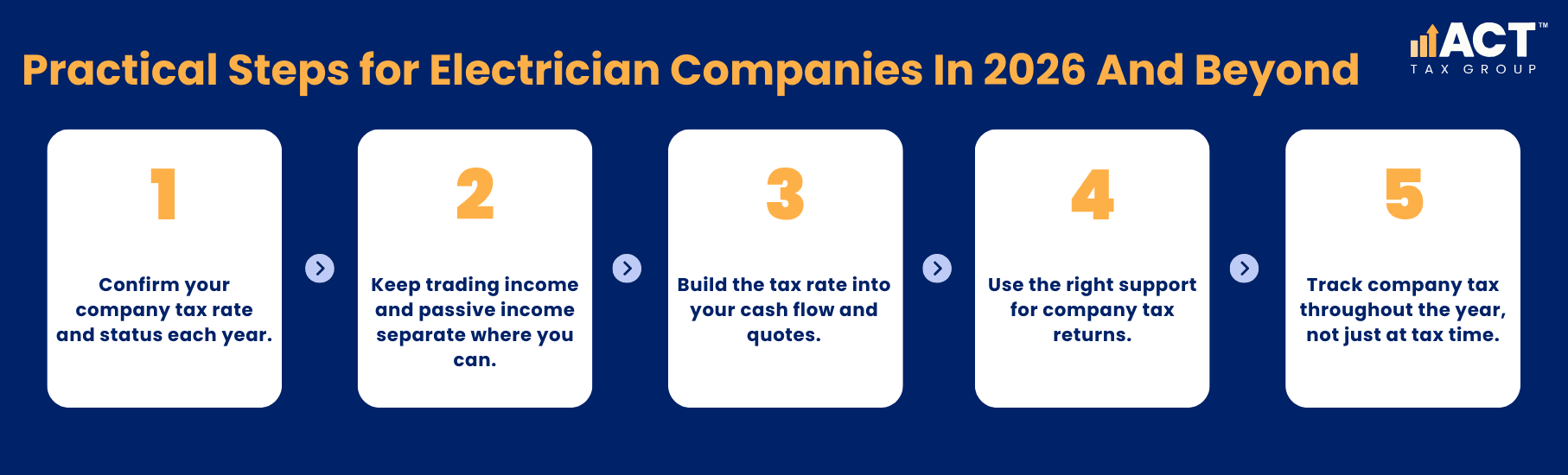 Practical Steps for Electrician Companies In 2026 And Beyond

ACT™
TAX GROUP

1

Confirm your company tax rate and status each year.

2

Keep trading income and passive income separate where you can.

3

Build the tax rate into your cash flow and quotes.

4

Use the right support for company tax returns.

5

Track company tax throughout the year, not just at tax time.